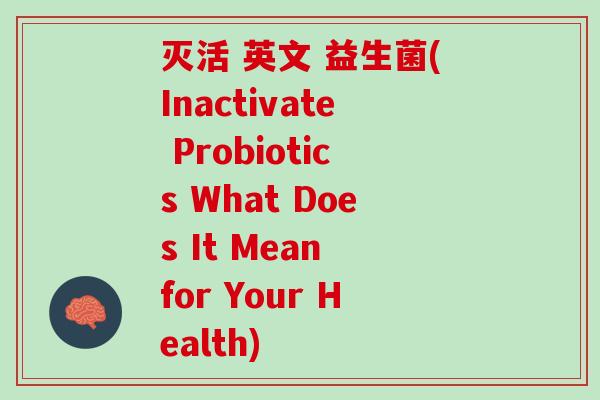 灭活 英文 益生菌(Inactivate Probiotics What Does It Mean for Your Health)